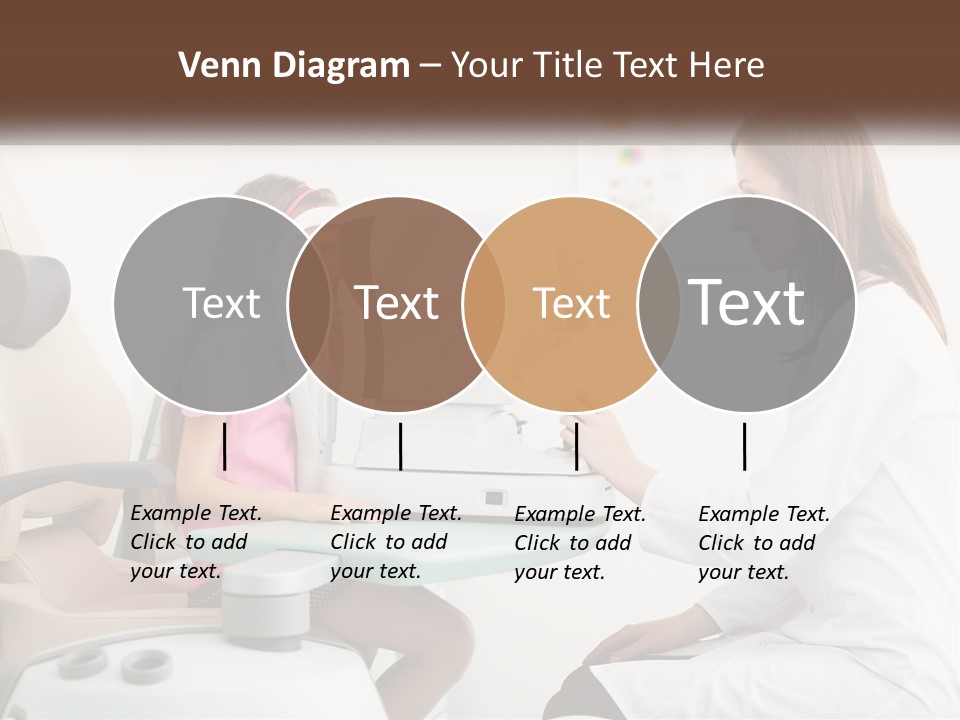 Venn Diagram – Your Title Text Here

Text

Text

Text

Text

Example Text. Click to add your text.

Example Text. Click to add your text.

Example Text. Click to add your text.

Example Text. Click to add your text.